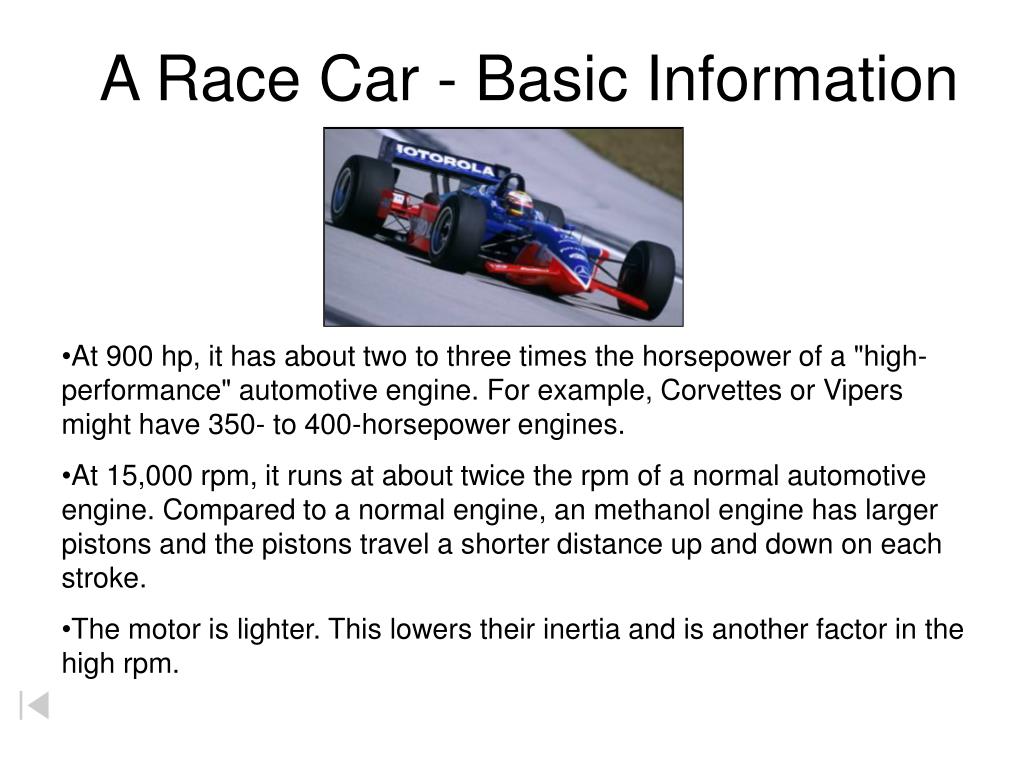 A Race Car - Basic Information

IOTOROLA

•At 900 hp, it has about two to three times the horsepower of a "high-performance" automotive engine. For example, Corvettes or Vipers might have 350- to 400-horsepower engines.

•At 15,000 rpm, it runs at about twice the rpm of a normal automotive engine. Compared to a normal engine, an methanol engine has larger pistons and the pistons travel a shorter distance up and down on each stroke.

•The motor is lighter. This lowers their inertia and is another factor in the high rpm.